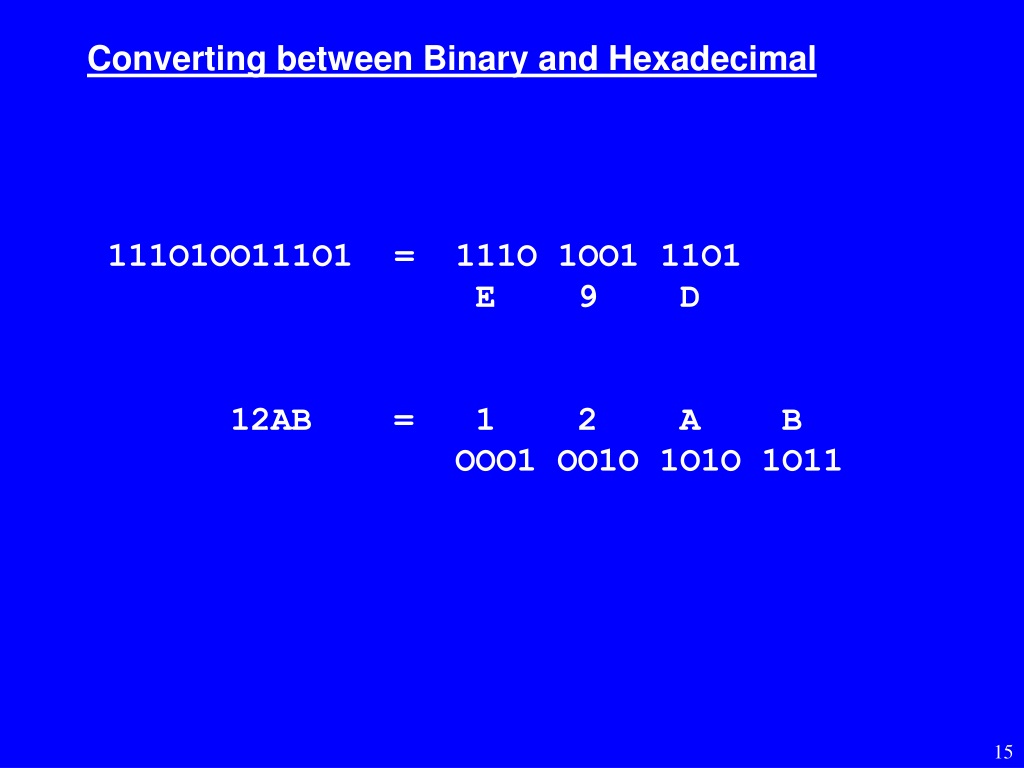 Converting between Binary and Hexadecimal

111010011101 = 1110 1001 1101
E 9 D

12AB = 1 2 A B
0001 0010 1010 1011

15